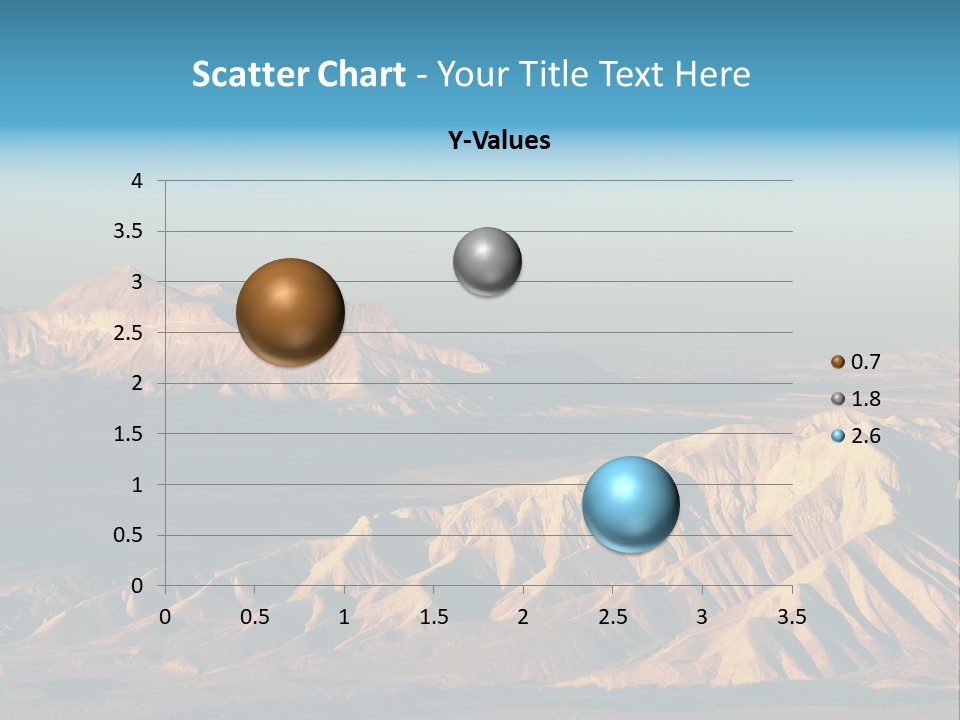 Scatter Chart - Your Title Text Here

Y-Values

4
3.5
3
2.5
2
1.5
1
0.5
0

0 0.5 1 1.5 2 2.5 3 3.5

0.7
1.8
2.6